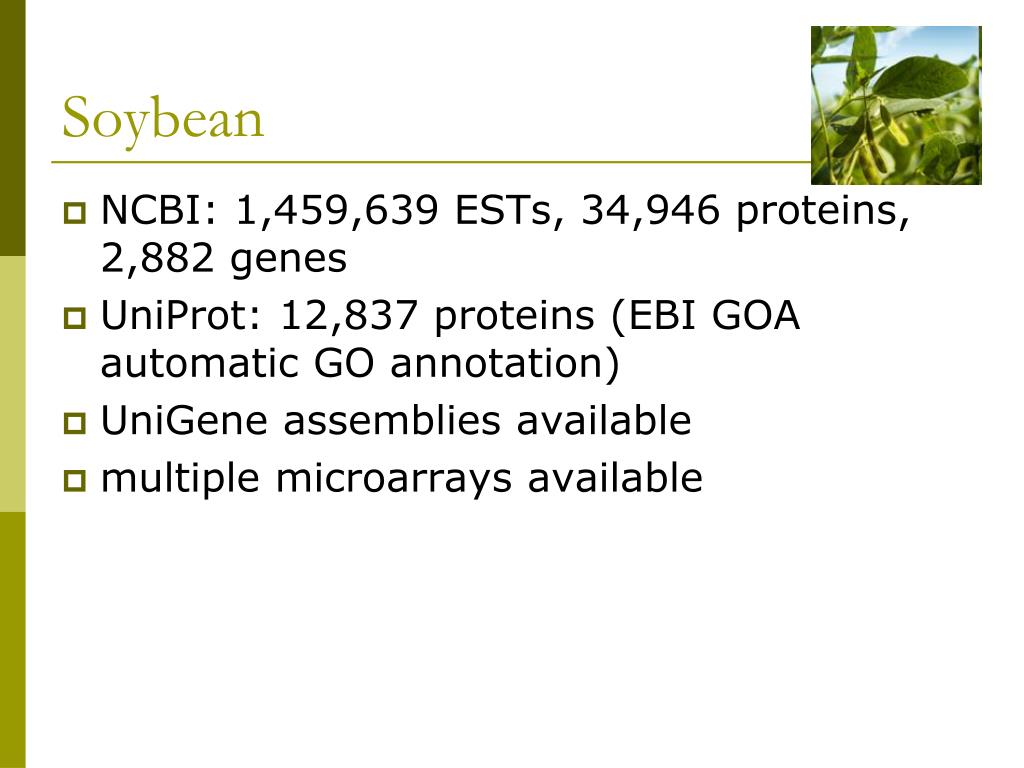 Soybean

NCBI: 1,459,639 ESTs, 34,946 proteins, 2,882 genes

UniProt: 12,837 proteins (EBI GOA automatic GO annotation)

UniGene assemblies available

multiple microarrays available